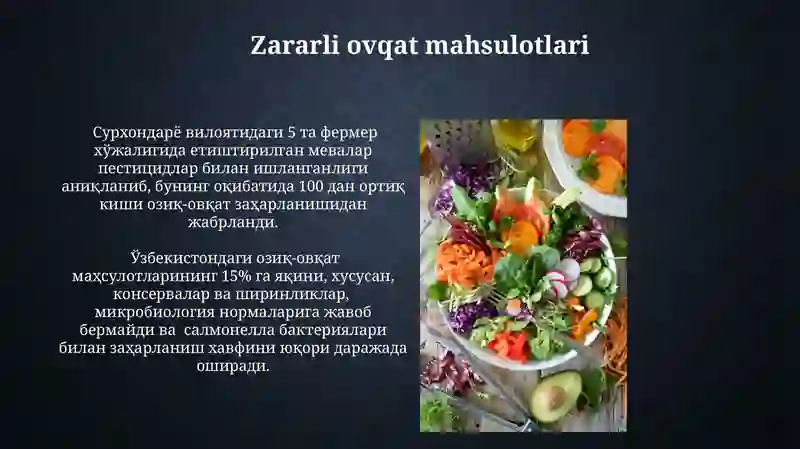 Zararli ovqat mahsulotlari

Сурхондарё вилоятидаги 5 та фермер хўжалигида етиштирилган мевалар пестицидлар билан ишланганлиги аниқланиб, бунинг оқибатида 100 дан ортиқ киши озиқ-овқат заҳарланишидан жабрланди.

Ўзбекистондаги озиқ-овқат маҳсулотларининг 15% га яқини, хусусан, консервалар ва ширинликлар, микробиология нормаларига жавоб бермайди ва салмонелла бактериялари билан заҳарланиш хавфини юқори даражада оширади.